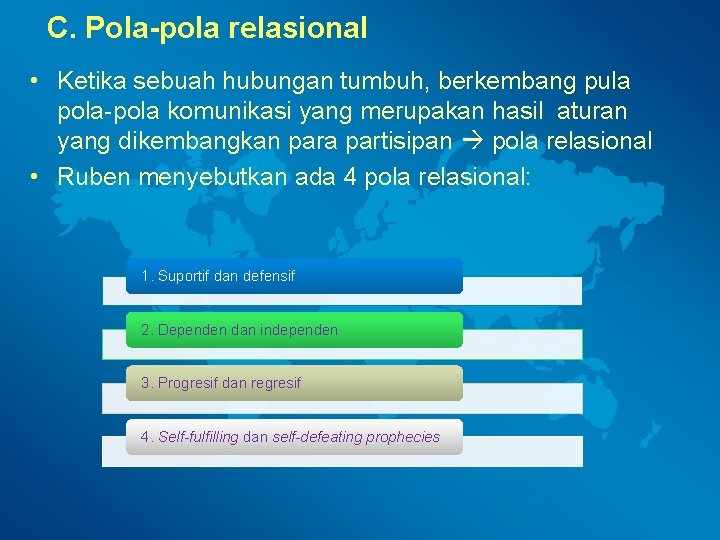 C. Pola-pola relasional

• Ketika sebuah hubungan tumbuh, berkembang pula pola-pola komunikasi yang merupakan hasil aturan yang dikembangkan para partisipan → pola relasional
• Ruben menyebutkan ada 4 pola relasional:

1. Suportif dan defensif

2. Dependen dan independen

3. Progresif dan regresif

4. Self-fulfilling dan self-defeating prophecies